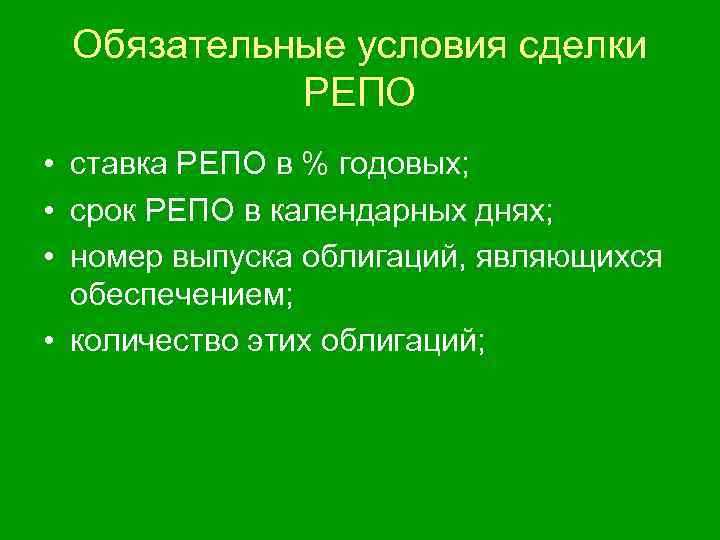 Обязательные условия сделки РЕПО

• ставка РЕПО в % годовых;
• срок РЕПО в календарных днях;
• номер выпуска облигаций, являющихся обеспечением;
• количество этих облигаций;